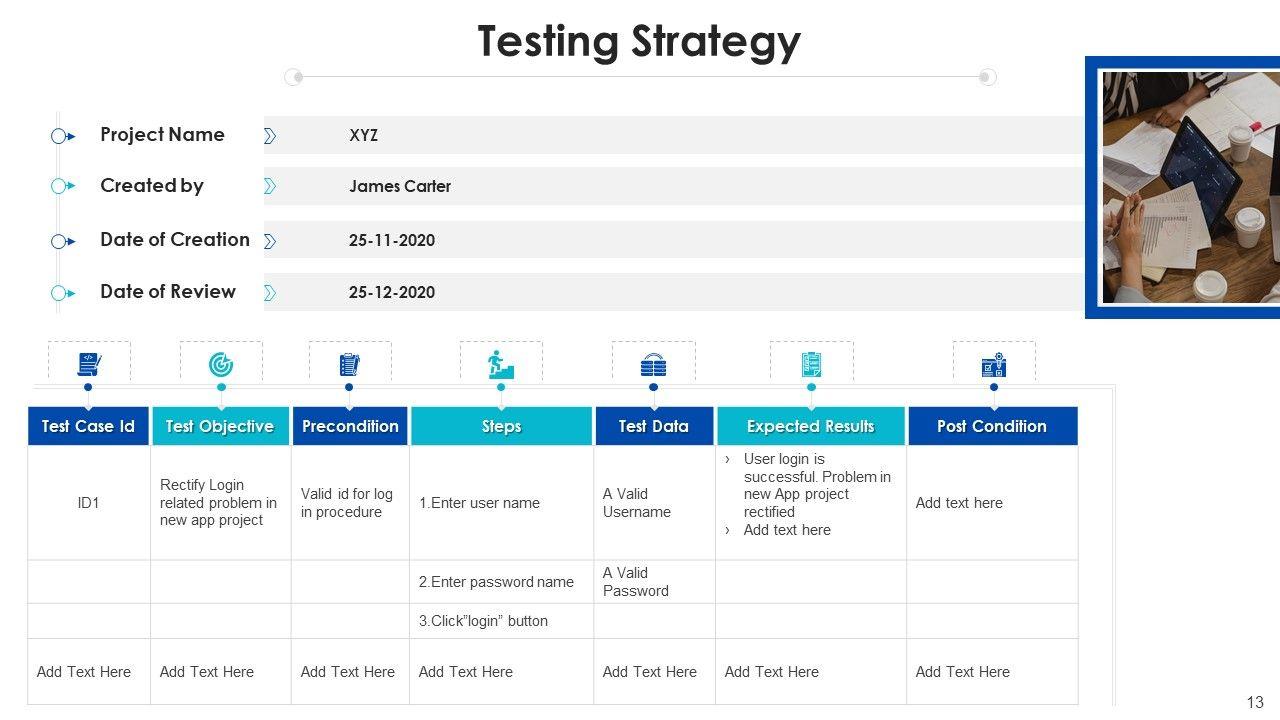 Testing Strategy

Project Name XYZ
Created by James Carter
Date of Creation 25-11-2020
Date of Review 25-12-2020

| Test Case Id | Test Objective | Precondition | Steps | Test Data | Expected Results | Post Condition |
|---|---|---|---|---|---|---|
| ID1 | Rectify Login related problem in new app project | Valid id for log in procedure | 1.Enter user name | A Valid Username | › User login is successful. Problem in new App project rectified › Add text here | Add text here |
| | | | 2.Enter password name | A Valid Password | | |
| | | | 3.Click"login" button | | | |
| Add Text Here | Add Text Here | Add Text Here | Add Text Here | Add Text Here | Add Text Here | Add Text Here |

13